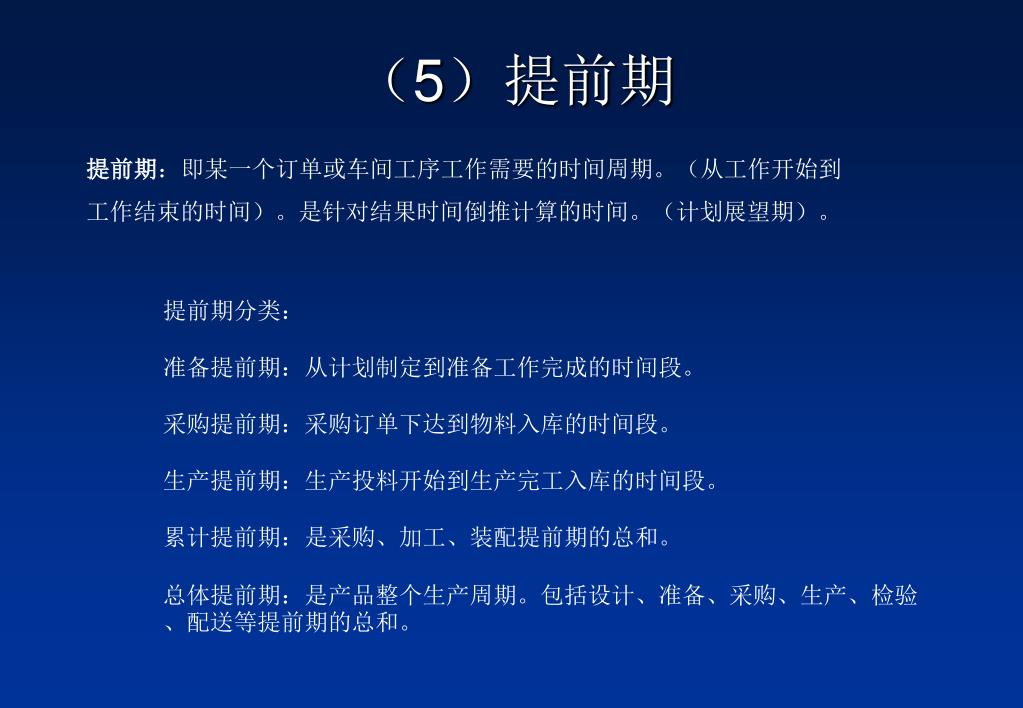 （5）提前期

提前期：即某一个订单或车间工序工作需要的时间周期。（从工作开始到工作结束的时间）。是针对结果时间倒推计算的时间。（计划展望期）。

提前期分类：

准备提前期：从计划制定到准备工作完成的时间段。

采购提前期：采购订单下达到物料入库的时间段。

生产提前期：生产投料开始到生产完工入库的时间段。

累计提前期：是采购、加工、装配提前期的总和。

总体提前期：是产品整个生产周期。包括设计、准备、采购、生产、检验、配送等提前期的总和。